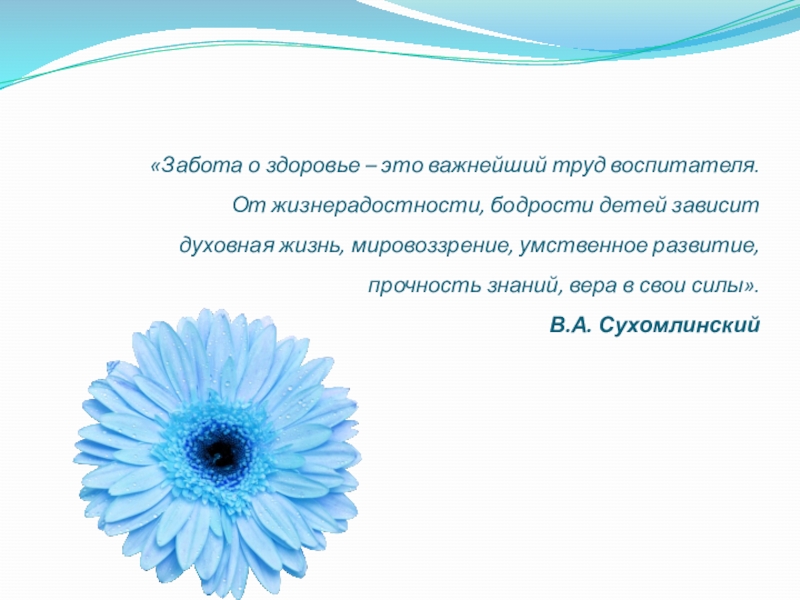 «Забота о здоровье – это важнейший труд воспитателя. От жизнерадостности, бодрости детей зависит духовная жизнь, мировоззрение, умственное развитие, прочность знаний, вера в свои силы».

В.А. Сухомлинский